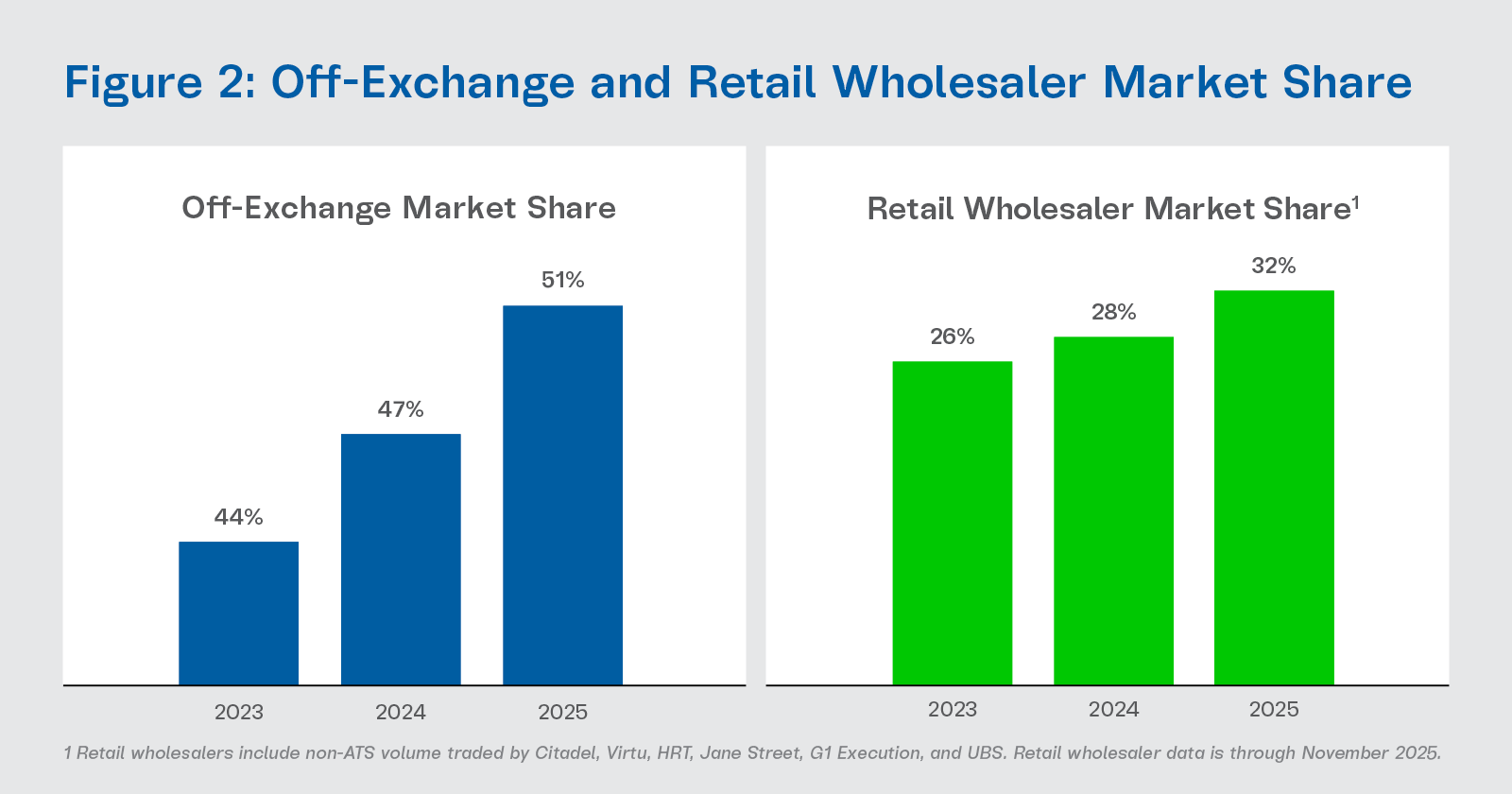 Figure 2: Off-Exchange and Retail Wholesaler Market Share

Off-Exchange Market Share

44%
47%
51%

2023
2024
2025

Retail Wholesaler Market Share$^1$

26%
28%
32%

2023
2024
2025

1 Retail wholesalers include non-ATS volume traded by Citadel, Virtu, HRT, Jane Street, G1 Execution, and UBS. Retail wholesaler data is through November 2025.